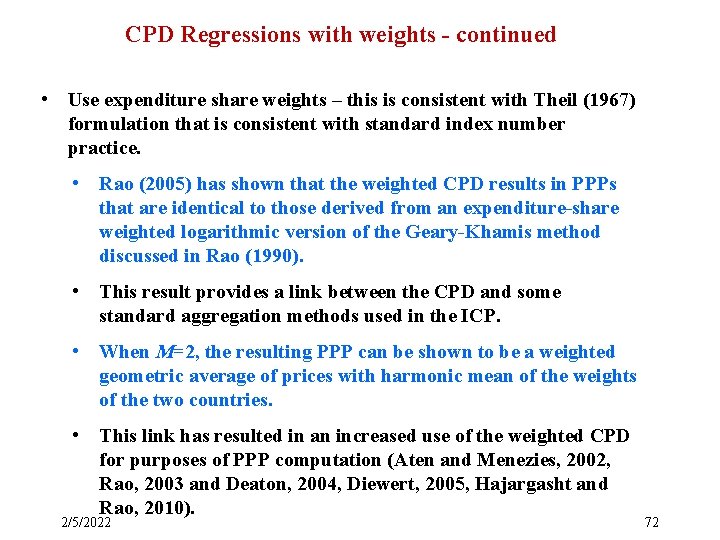 CPD Regressions with weights - continued

• Use expenditure share weights – this is consistent with Theil (1967) formulation that is consistent with standard index number practice.

• Rao (2005) has shown that the weighted CPD results in PPPs that are identical to those derived from an expenditure-share weighted logarithmic version of the Geary-Khamis method discussed in Rao (1990).

• This result provides a link between the CPD and some standard aggregation methods used in the ICP.

• When $M=2$, the resulting PPP can be shown to be a weighted geometric average of prices with harmonic mean of the weights of the two countries.

• This link has resulted in an increased use of the weighted CPD for purposes of PPP computation (Aten and Menezies, 2002, Rao, 2003 and Deaton, 2004, Diewert, 2005, Hajargasht and Rao, 2010).

2/5/2022

72